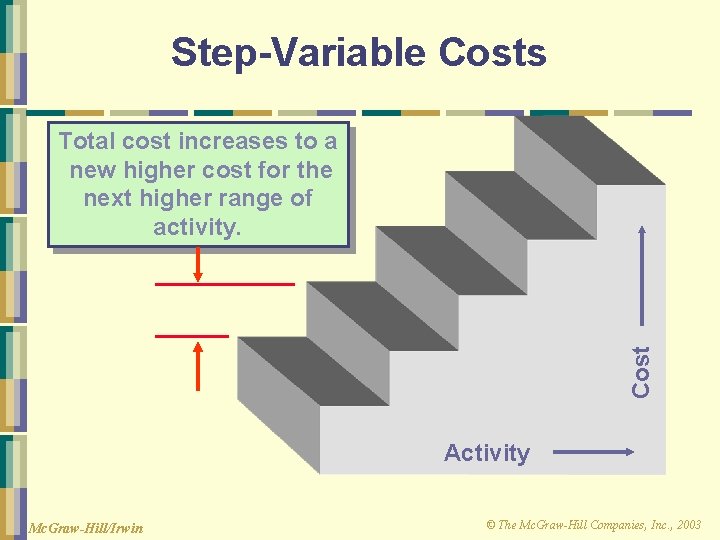 Step-Variable Costs

Total cost increases to a new higher cost for the next higher range of activity.

Cost

Activity

McGraw-Hill/Irwin

© The McGraw-Hill Companies, Inc., 2003